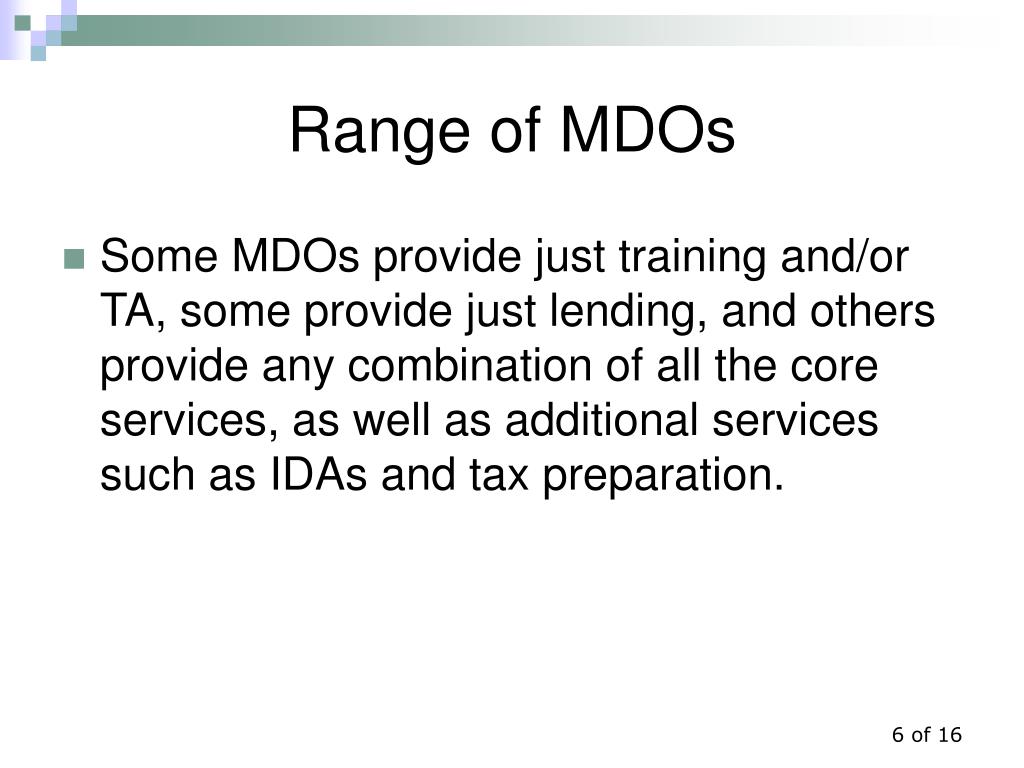 Range of MDOs

Some MDOs provide just training and/or TA, some provide just lending, and others provide any combination of all the core services, as well as additional services such as IDAs and tax preparation.

6 of 16